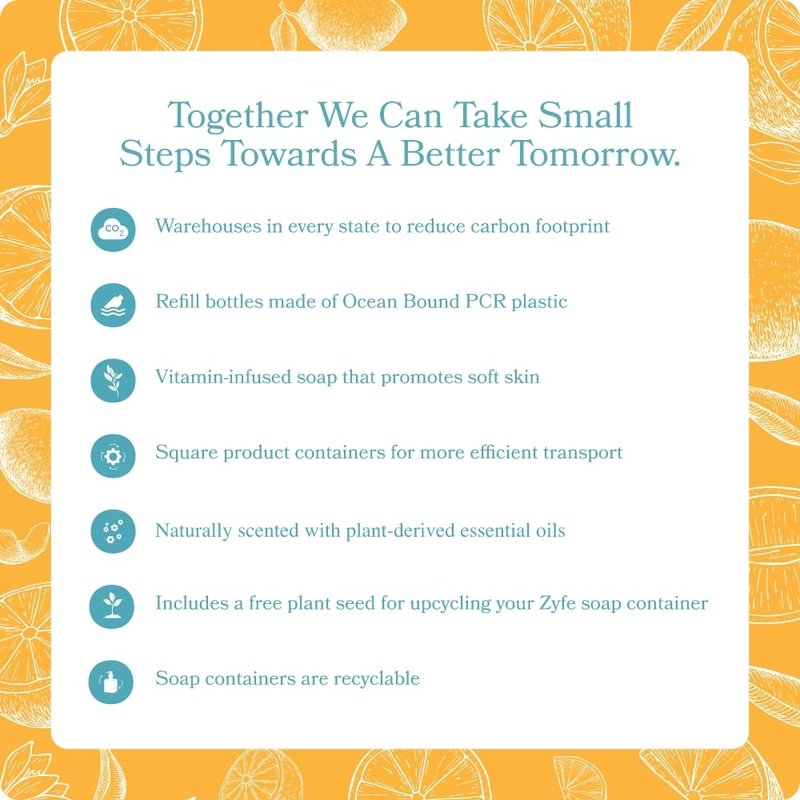 Together We Can Take Small Steps Towards A Better Tomorrow.

$CO_2$

Warehouses in every state to reduce carbon footprint

Refill bottles made of Ocean Bound PCR plastic

Vitamin-infused soap that promotes soft skin

Square product containers for more efficient transport

Naturally scented with plant-derived essential oils

Includes a free plant seed for upcycling your Zyfe soap container

Soap containers are recyclable